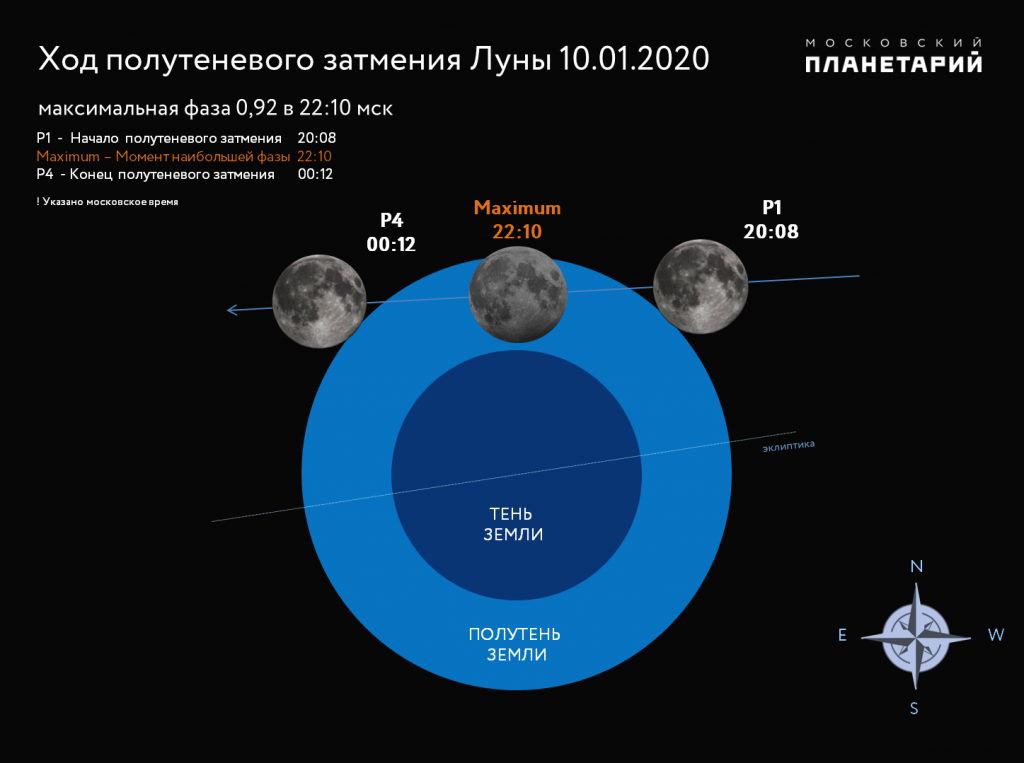 Ход полутеневого затмения Луны 10.01.2020

МОСКОВСКИЙ ПЛАНЕТАРИЙ

максимальная фаза 0,92 в 22:10 мск

P1 - Начало полутеневого затмения 20:08
Maximum – Момент наибольшей фазы 22:10
P4 - Конец полутеневого затмения 00:12

! Указано московское время

P4
00:12

Maximum
22:10

P1
20:08

эклиптика

ТЕНЬ ЗЕМЛИ

ПОЛУТЕНЬ ЗЕМЛИ

N
E
W
S